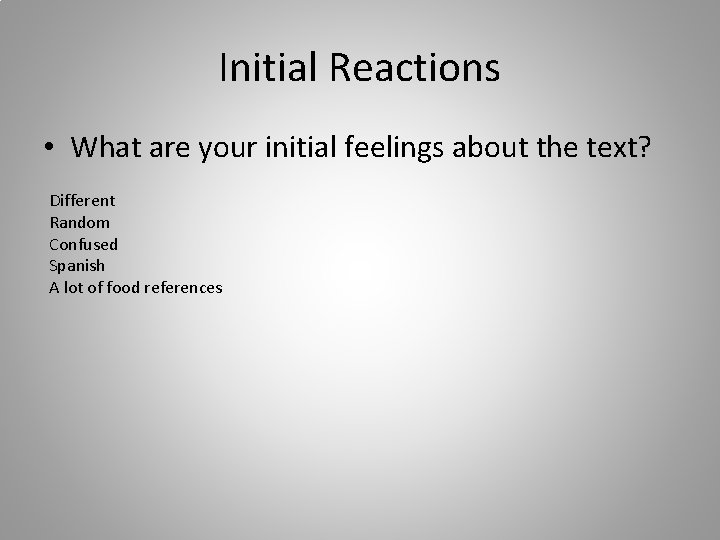 Initial Reactions

• What are your initial feelings about the text?

Different
Random
Confused
Spanish
A lot of food references